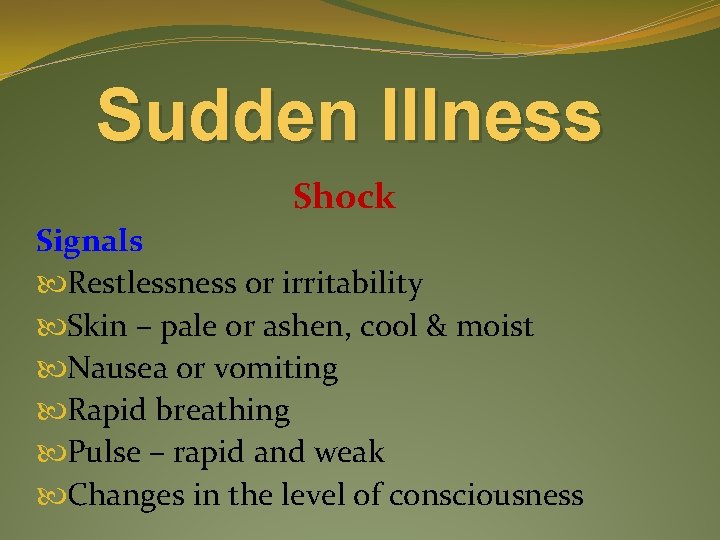 Sudden Illness

Shock

Signals
Restlessness or irritability
Skin – pale or ashen, cool & moist
Nausea or vomiting
Rapid breathing
Pulse – rapid and weak
Changes in the level of consciousness